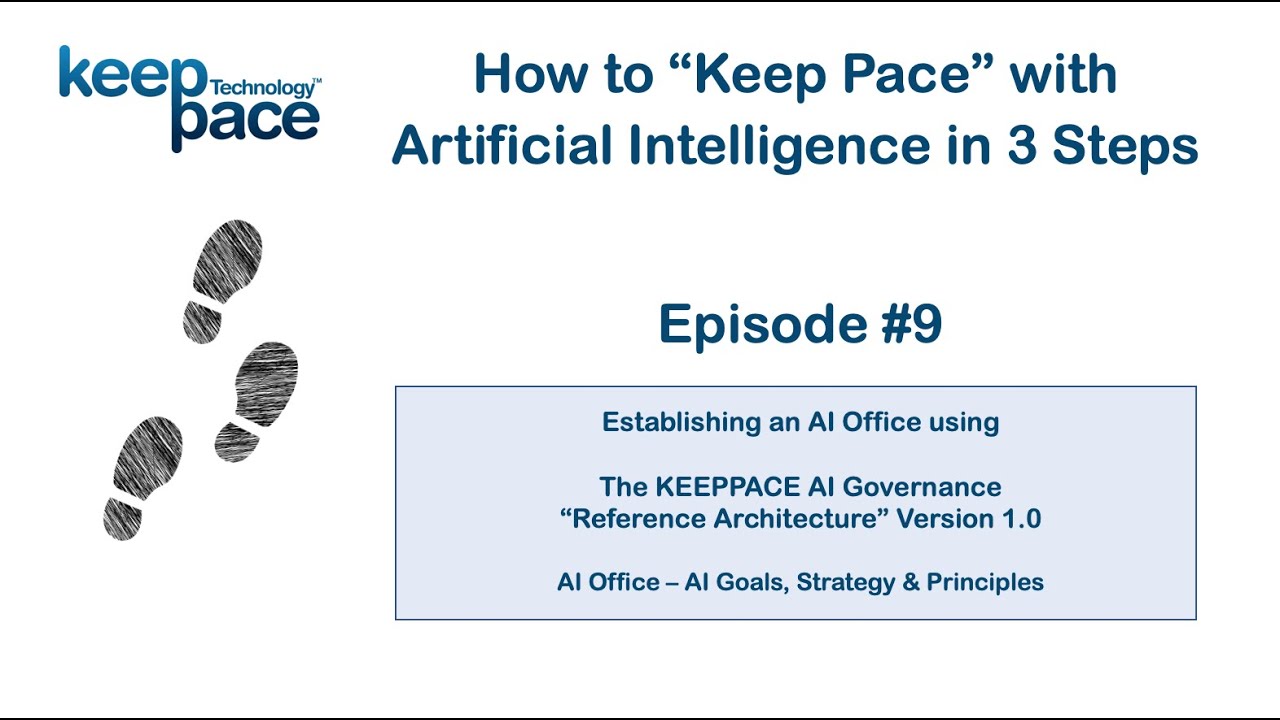 keep Technology™ pace

How to “Keep Pace” with Artificial Intelligence in 3 Steps

Episode #9

Establishing an AI Office using

The KEEPPACE AI Governance “Reference Architecture” Version 1.0

AI Office – AI Goals, Strategy & Principles